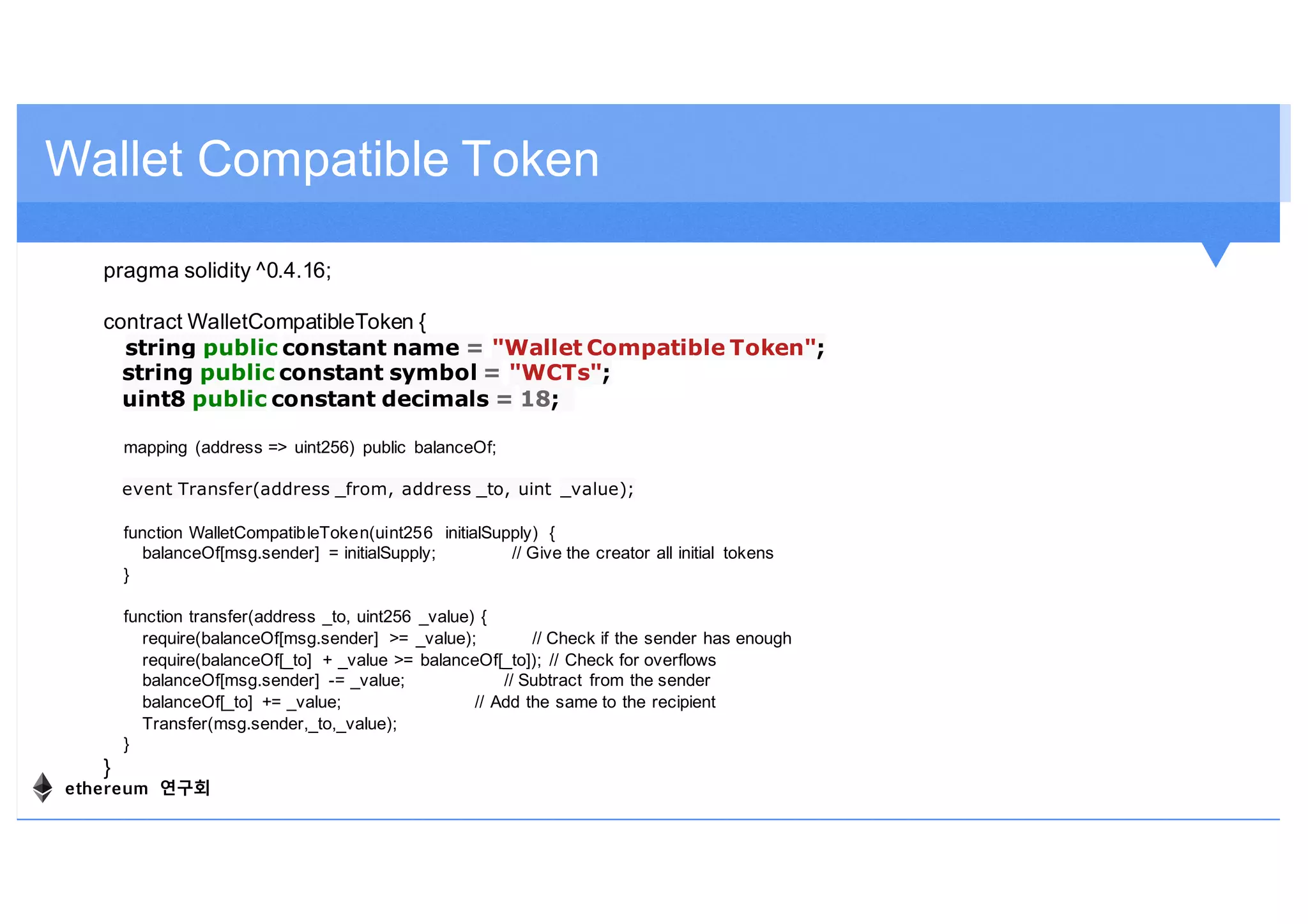 Wallet Compatible Token

pragma solidity ^0.4.16;

contract WalletCompatibleToken {
string public constant name = "Wallet Compatible Token";
string public constant symbol = "WCTs";
uint8 public constant decimals = 18;

mapping (address => uint256) public balanceOf;

event Transfer(address _from, address _to, uint _value);

function WalletCompatibleToken(uint256 initialSupply) {
balanceOf[msg.sender] = initialSupply; // Give the creator all initial tokens
}

function transfer(address _to, uint256 _value) {
require(balanceOf[msg.sender] >= _value); // Check if the sender has enough
require(balanceOf[_to] + _value >= balanceOf[_to]); // Check for overflows
balanceOf[msg.sender] -= _value; // Subtract from the sender
balanceOf[_to] += _value; // Add the same to the recipient
Transfer(msg.sender,_to,_value);
}
}

ethereum 연구회